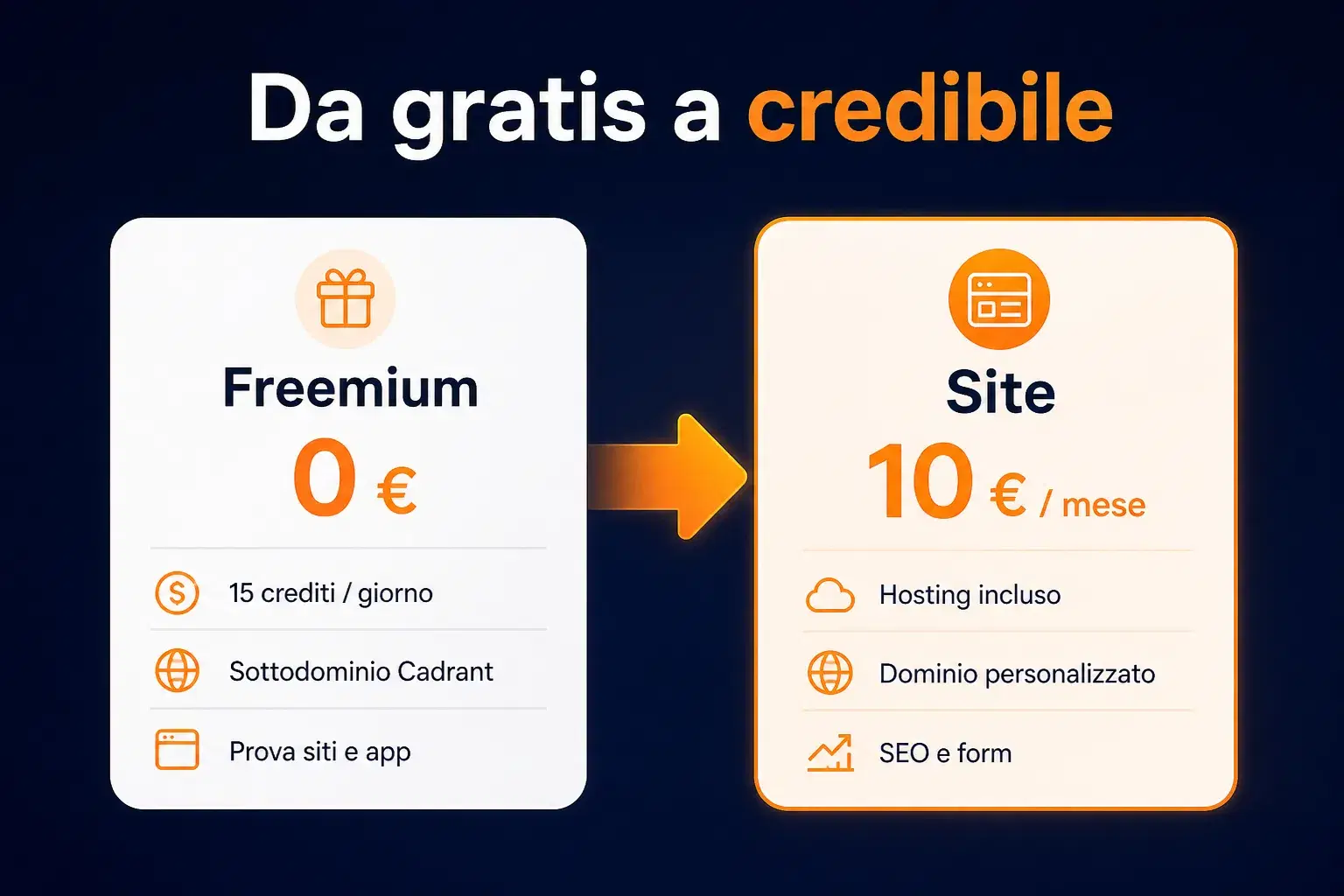 Da gratis a credibile

Freemium

0 €

15 crediti / giorno

Sottodominio Cadrant

Prova siti e app

Site

10 € / mese

Hosting incluso

Dominio personalizzato

SEO e form